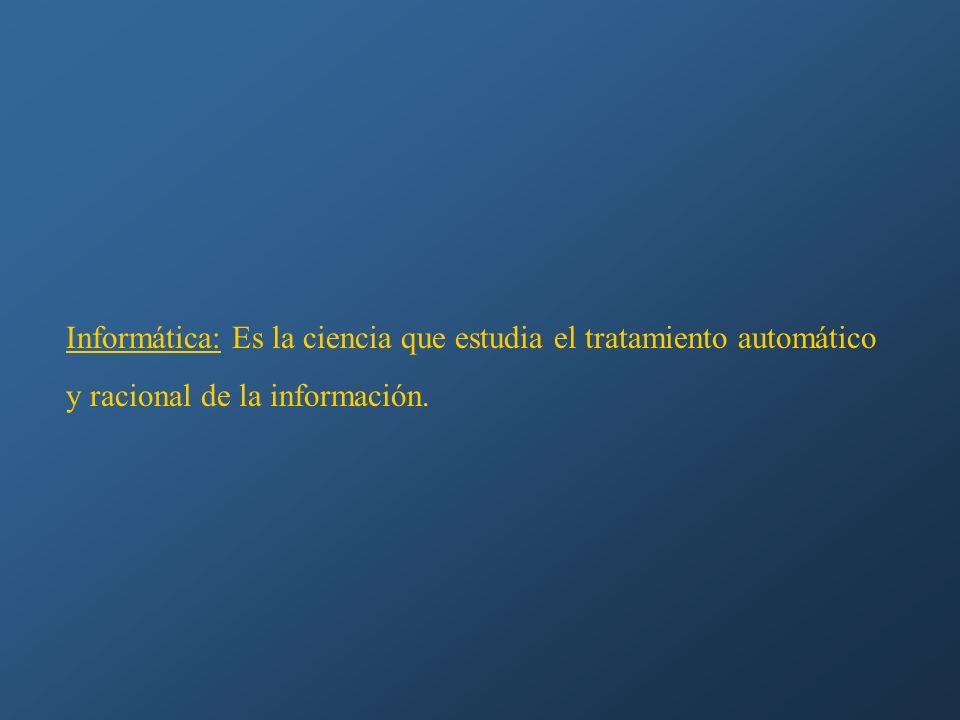 Informática: Es la ciencia que estudia el tratamiento automático y racional de la información.